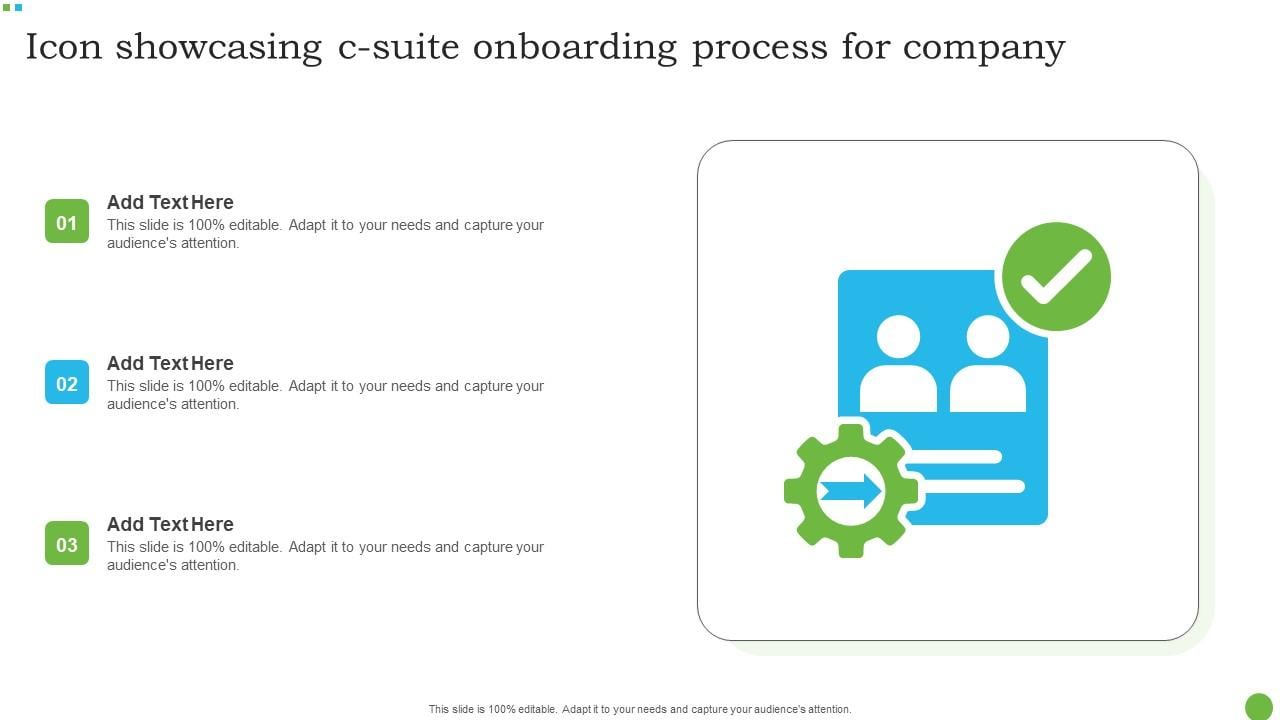 Icon showcasing c-suite onboarding process for company

01
Add Text Here
This slide is 100% editable. Adapt it to your needs and capture your audience's attention.

02
Add Text Here
This slide is 100% editable. Adapt it to your needs and capture your audience's attention.

03
Add Text Here
This slide is 100% editable. Adapt it to your needs and capture your audience's attention.

This slide is 100% editable. Adapt it to your needs and capture your audience's attention.